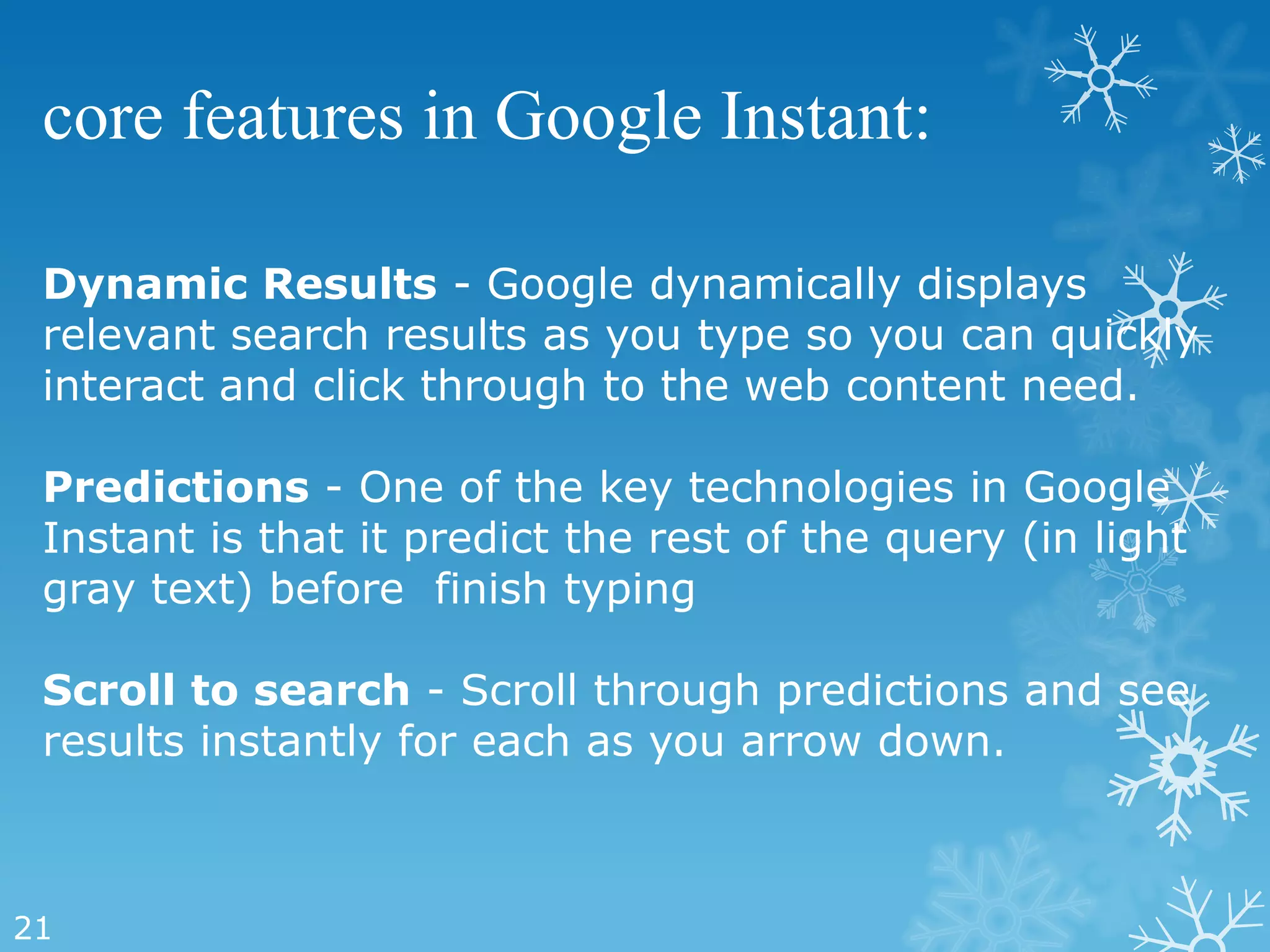 core features in Google Instant:

Dynamic Results - Google dynamically displays relevant search results as you type so you can quickly interact and click through to the web content need.

Predictions - One of the key technologies in Google Instant is that it predict the rest of the query (in light gray text) before finish typing

Scroll to search - Scroll through predictions and see results instantly for each as you arrow down.

21